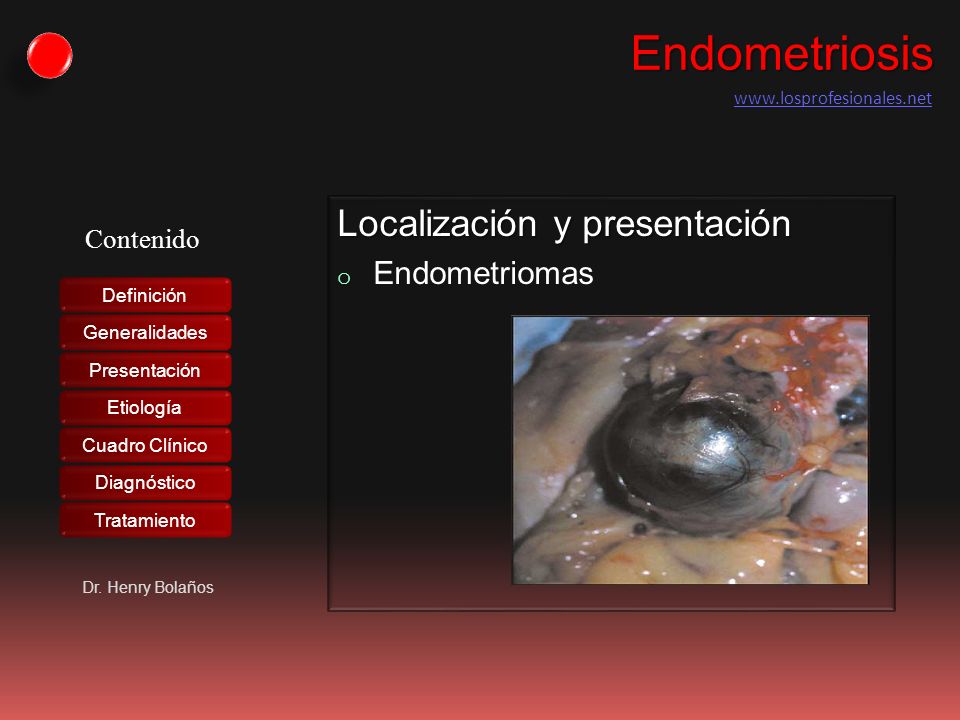 Endometriosis
www.losprofesionales.net

Contenido

Definición
Generalidades
Presentación
Etiología
Cuadro Clínico
Diagnóstico
Tratamiento

Dr. Henry Bolaños

Localización y presentación

o Endometriomas